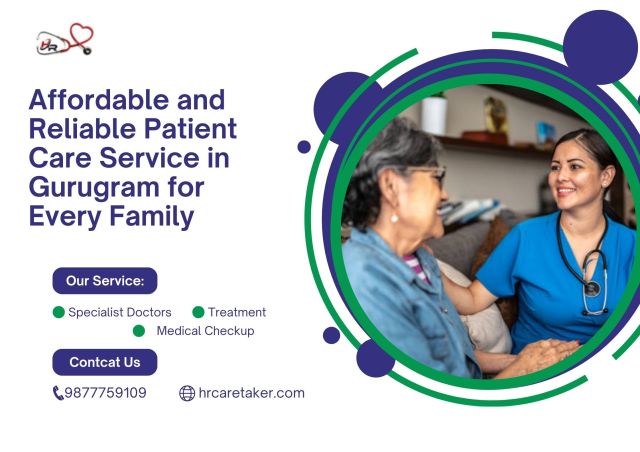 HR

Affordable and Reliable Patient Care Service in Gurugram for Every Family

Our Service:

Specialist Doctors
Treatment
Medical Checkup

Contcat Us

9877759109
hrcaretaker.com